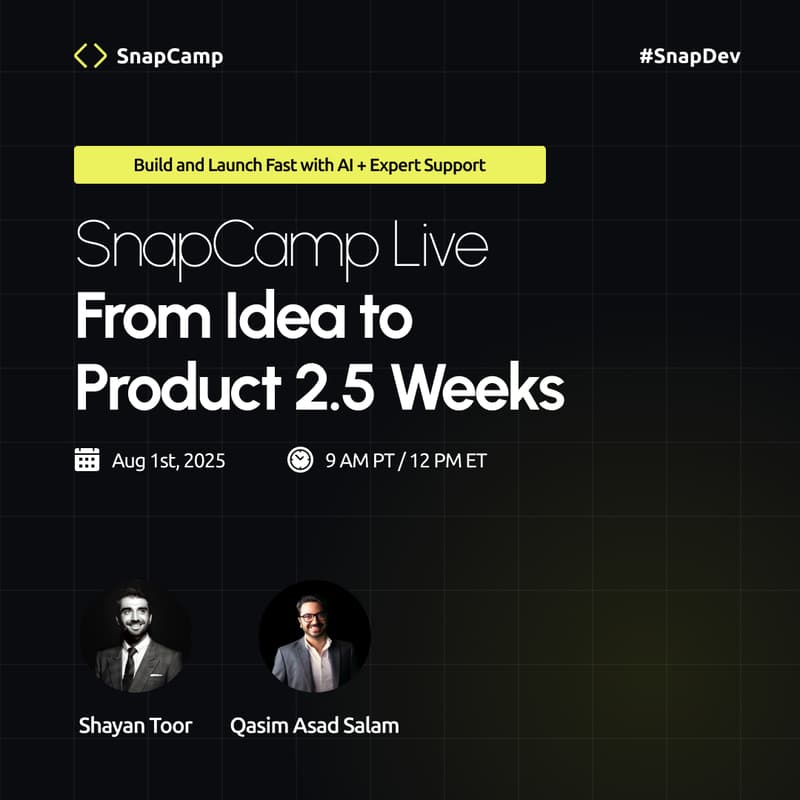 SnapCamp

#SnapDev

Build and Launch Fast with AI + Expert Support

SnapCamp Live
From Idea to Product 2.5 Weeks

Aug 1st, 2025

9 AM PT / 12 PM ET

Shayan Toor

Qasim Asad Salam